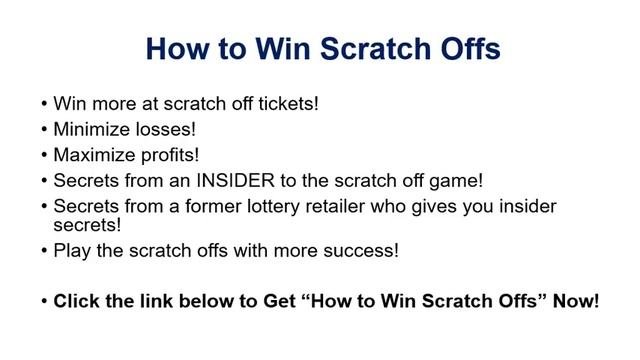 How to Win Scratch Offs

• Win more at scratch off tickets!
• Minimize losses!
• Maximize profits!
• Secrets from an INSIDER to the scratch off game!
• Secrets from a former lottery retailer who gives you insider secrets!
• Play the scratch offs with more success!

• Click the link below to Get “How to Win Scratch Offs” Now!